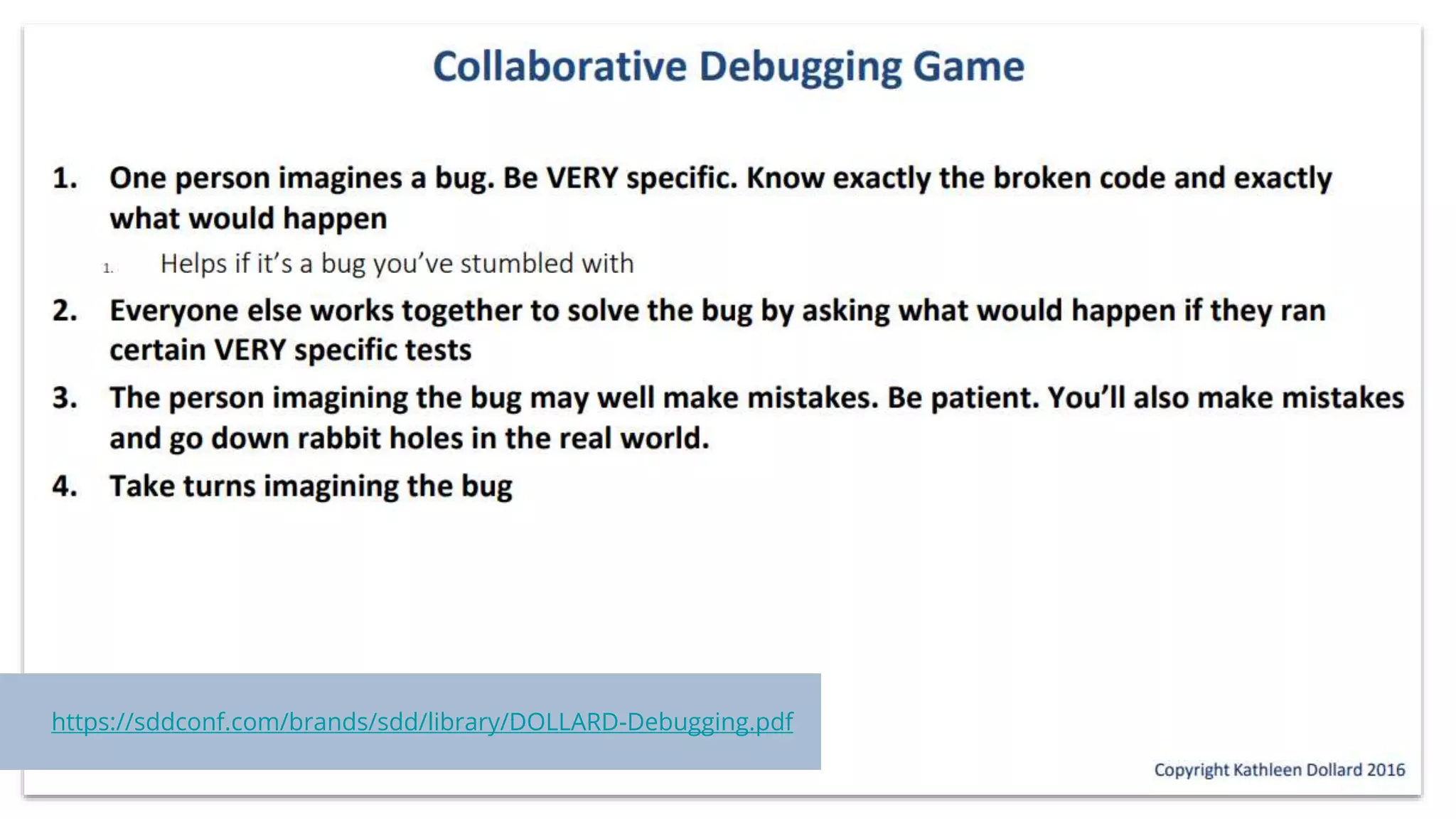 Collaborative Debugging Game

1. One person imagines a bug. Be VERY specific. Know exactly the broken code and exactly what would happen

1. Helps if it's a bug you've stumbled with

2. Everyone else works together to solve the bug by asking what would happen if they ran certain VERY specific tests

3. The person imagining the bug may well make mistakes. Be patient. You'll also make mistakes and go down rabbit holes in the real world.

4. Take turns imagining the bug

https://sddconf.com/brands/sdd/library/DOLLARD-Debugging.pdf

Copyright Kathleen Dollard 2016